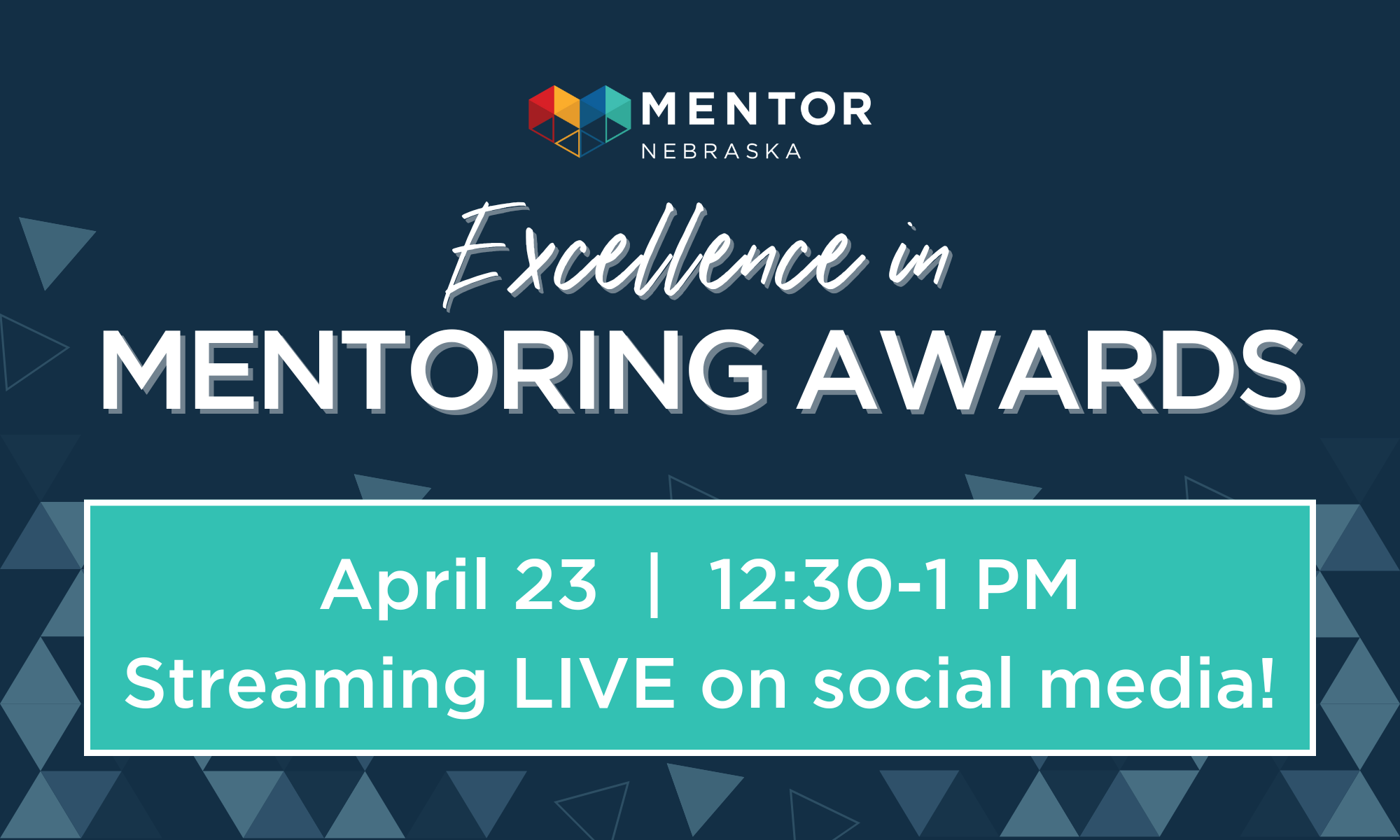 MENTOR
NEBRASKA

Excellence in
MENTORING AWARDS

April 23 | 12:30-1 PM
Streaming LIVE on social media!